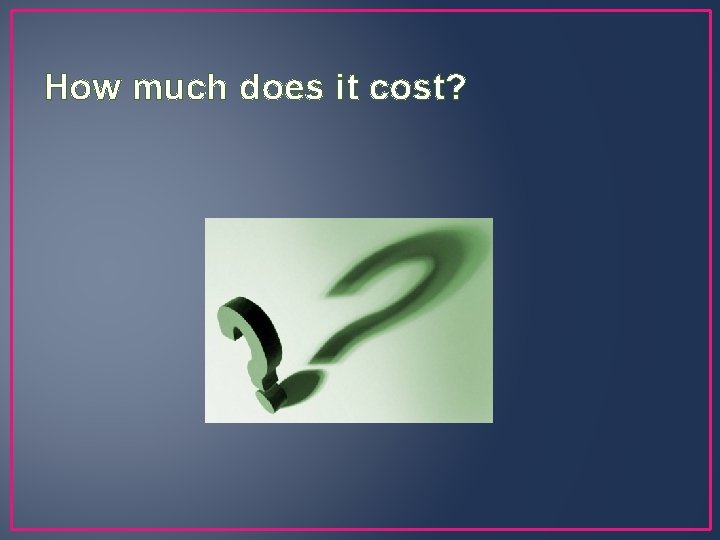 How much does it cost?